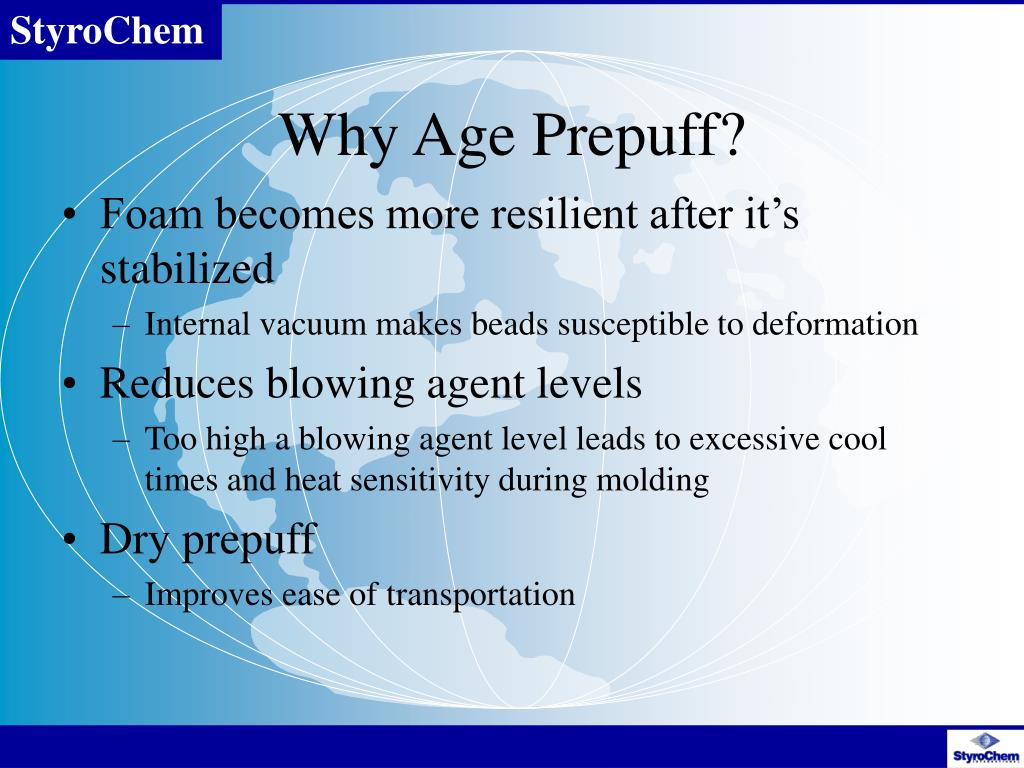 StyroChem

Why Age Prepuff?

• Foam becomes more resilient after it’s stabilized
– Internal vacuum makes beads susceptible to deformation
• Reduces blowing agent levels
– Too high a blowing agent level leads to excessive cool times and heat sensitivity during molding
• Dry prepuff
– Improves ease of transportation

StyroChem